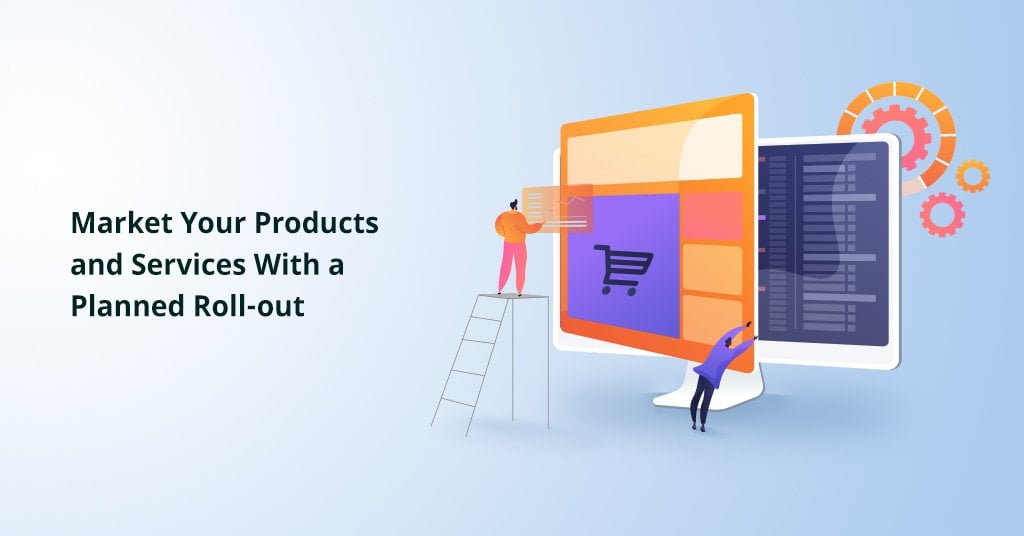 Market Your Products and Services With a Planned Roll-out